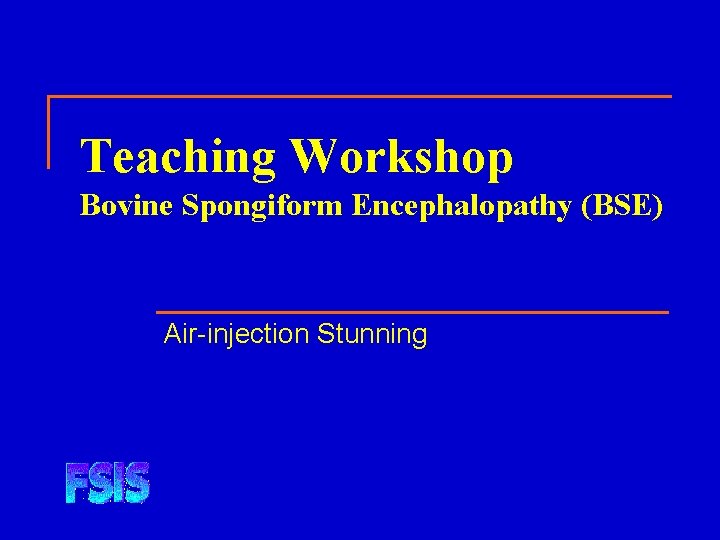 Teaching Workshop
Bovine Spongiform Encephalopathy (BSE)

Air-injection Stunning

FSIS